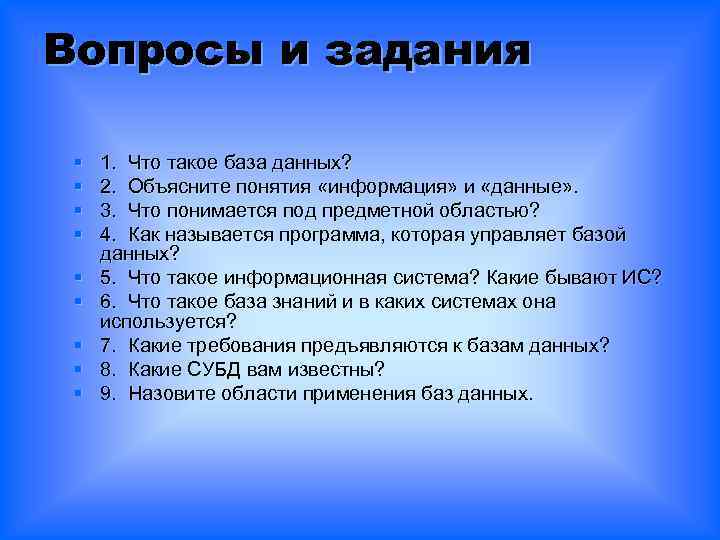 Вопросы и задания

1. Что такое база данных?
2. Объясните понятия «информация» и «данные».
3. Что понимается под предметной областью?
4. Как называется программа, которая управляет базой данных?
5. Что такое информационная система? Какие бывают ИС?
6. Что такое база знаний и в каких системах она используется?
7. Какие требования предъявляются к базам данных?
8. Какие СУБД вам известны?
9. Назовите области применения баз данных.